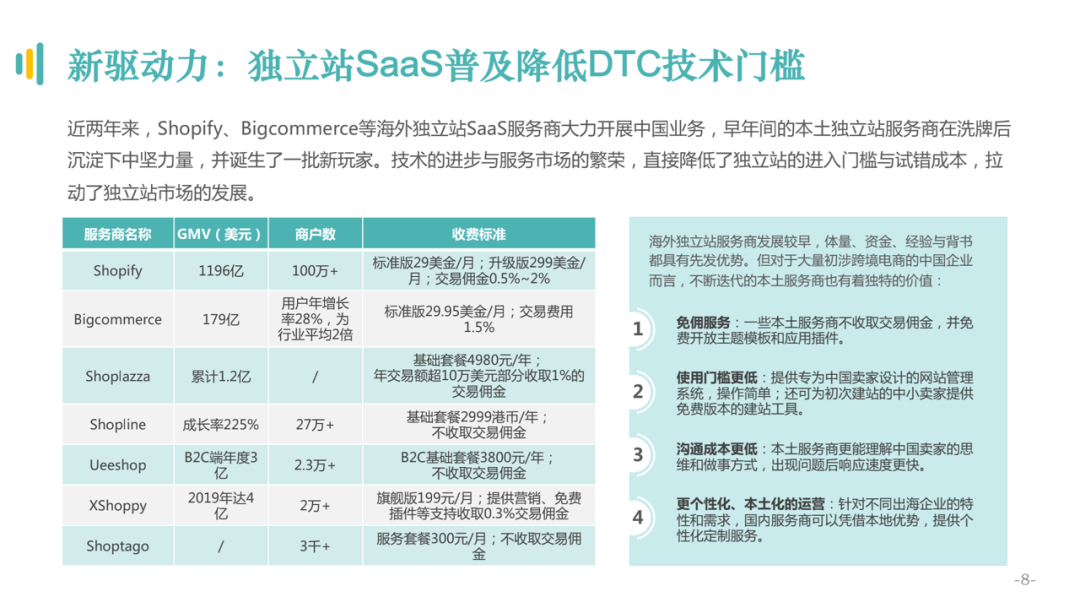 新驱动力：独立站SaaS普及降低DTC技术门槛

近两年来，Shopify、Bigcommerce等海外独立站SaaS服务商大力开展中国业务，早年间的本土独立站服务商在洗牌后沉淀下中坚力量，并诞生了一批新玩家。技术的进步与服务市场的繁荣，直接降低了独立站的进入门槛与试错成本，拉动了独立站市场的发展。

| 服务商名称 | GMV（美元） | 商户数 | 收费标准 |
|---|---|---|---|
| Shopify | 1196亿 | 100万+ | 标准版29美金/月；升级版299美金/月；交易佣金0.5%~2% |
| Bigcommerce | 179亿 | 用户年增长率28%，为行业平均2倍 | 标准版29.95美金/月；交易费用1.5% |
| Shoplazza | 累计1.2亿 | / | 基础套餐4980元/年；年交易额超10万美元部分收取1%的交易佣金 |
| Shopline | 成长率225% | 27万+ | 基础套餐2999港币/年；不收取交易佣金 |
| Ueeshop | B2C端年度3亿 | 2.3万+ | B2C基础套餐3800元/年；不收取交易佣金 |
| XShoppy | 2019年达4亿 | 2万+ | 旗舰版199元/月；提供营销、免费插件等支持收取0.3%交易佣金 |
| Shoptago | / | 3千+ | 服务套餐300元/月；不收取交易佣金 |

海外独立站服务商发展较早，体量、资金、经验与背书都具有先发优势。但对于大量初涉跨境电商的中国企业而言，不断迭代的本土服务商也有着独特的价值：

1 免佣服务：一些本土服务商不收取交易佣金，并免费开放主题模板和应用插件。

2 使用门槛更低：提供专为中国卖家设计的网站管理系统，操作简单；还可为初次建站的中小卖家提供免费版本的建站工具。

3 沟通成本更低：本土服务商更能理解中国卖家的思维和做事方式，出现问题后响应速度更快。

4 更个性化、本土化的运营：针对不同出海企业的特性和需求，国内服务商可以凭借本地优势，提供个性化定制服务。

-8-